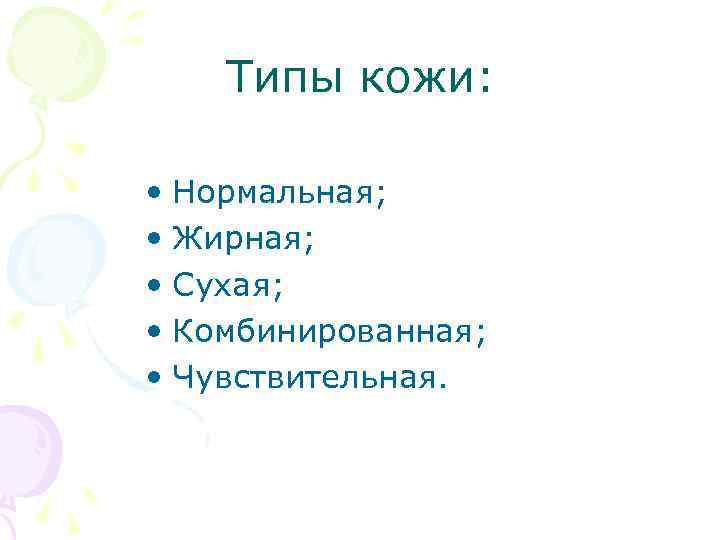 Типы кожи:

• Нормальная;
• Жирная;
• Сухая;
• Комбинированная;
• Чувствительная.